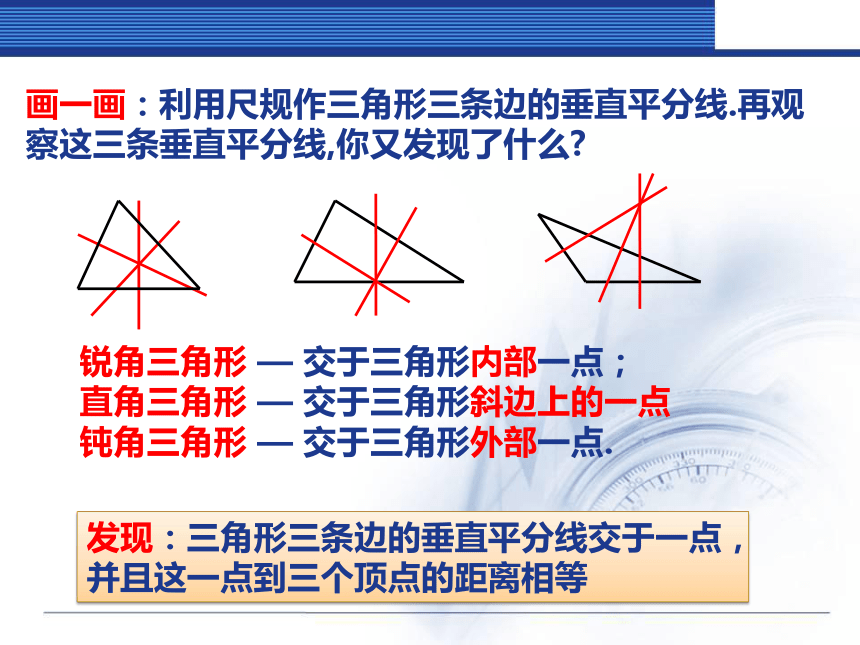 画一画：利用尺规作三角形三条边的垂直平分线.再观察这三条垂直平分线,你又发现了什么?

锐角三角形 — 交于三角形内部一点；
直角三角形 — 交于三角形斜边上的一点
钝角三角形 — 交于三角形外部一点.

发现：三角形三条边的垂直平分线交于一点，并且这一点到三个顶点的距离相等